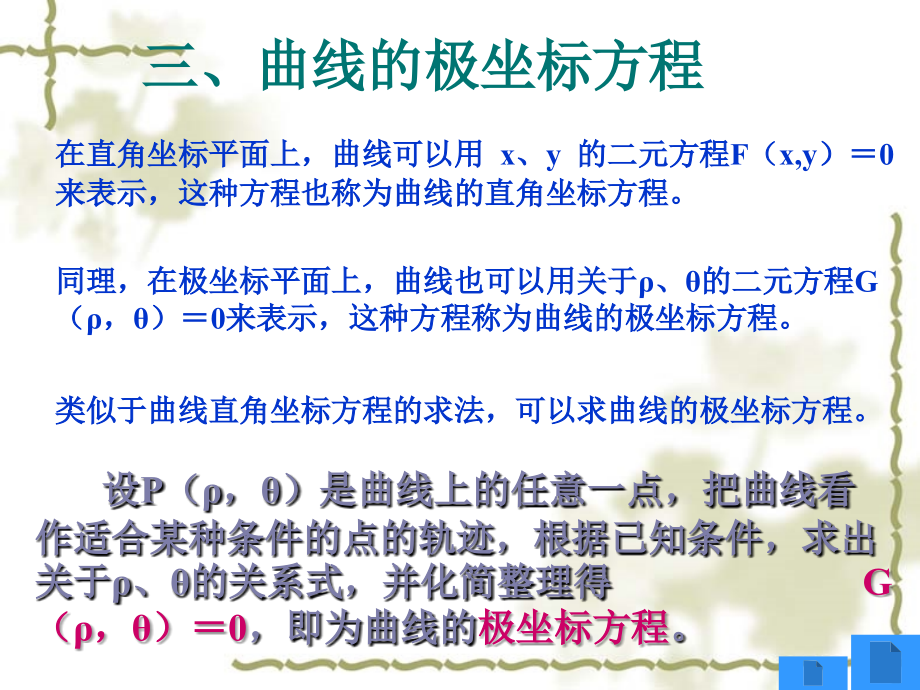 三、曲线的极坐标方程

在直角坐标平面上，曲线可以用 x、y 的二元方程F（x,y）＝0来表示，这种方程也称为曲线的直角坐标方程。

同理，在极坐标平面上，曲线也可以用关于ρ、θ的二元方程G（ρ，θ）＝0来表示，这种方程称为曲线的极坐标方程。

类似于曲线直角坐标方程的求法，可以求曲线的极坐标方程。

设P（ρ，θ）是曲线上的任意一点，把曲线看作适合某种条件的点的轨迹，根据已知条件，求出关于ρ、θ的关系式，并化简整理得 G（ρ，θ）＝0，即为曲线的极坐标方程。